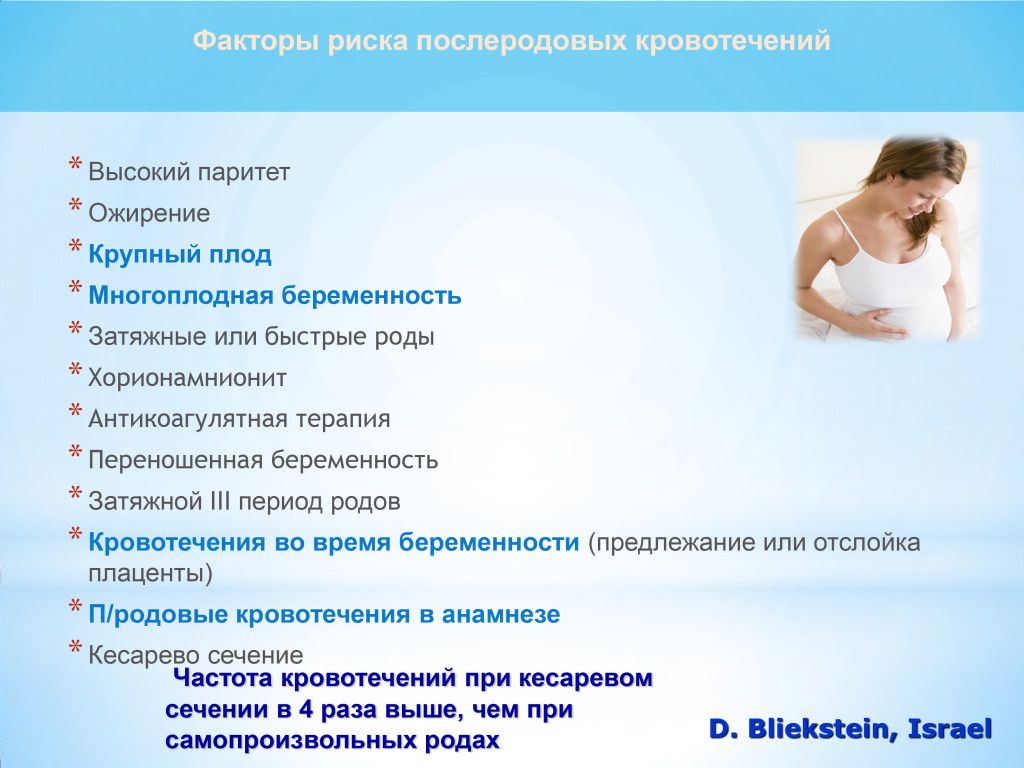 Факторы риска послеродовых кровотечений

* Высокий паритет
* Ожирение
* Крупный плод
* Многоплодная беременность
* Затяжные или быстрые роды
* Хорионамнионит
* Антикоагулятная терапия
* Переношенная беременность
* Затяжной III период родов
* Кровотечения во время беременности (предлежание или отслойка плаценты)
* П/родовые кровотечения в анамнезе
* Кесарево сечение

Частота кровотечений при кесаревом сечении в 4 раза выше, чем при самопроизвольных родах

D. Bliekstein, Israel